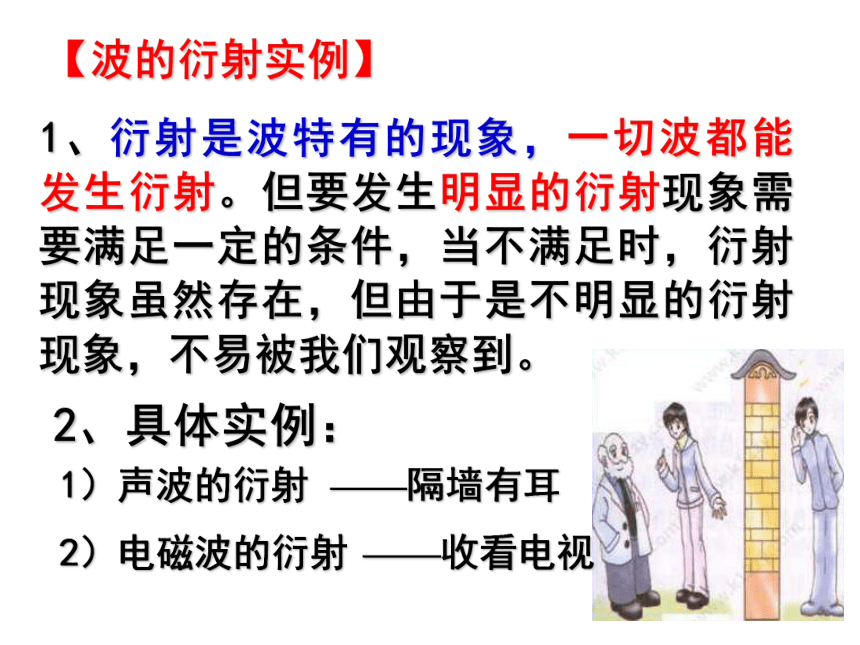 【波的衍射实例】

1、衍射是波特有的现象，一切波都能发生衍射。但要发生明显的衍射现象需要满足一定的条件，当不满足时，衍射现象虽然存在，但由于是不明显的衍射现象，不易被我们观察到。

2、具体实例：

1）声波的衍射 ——隔墙有耳

2）电磁波的衍射 ——收看电视